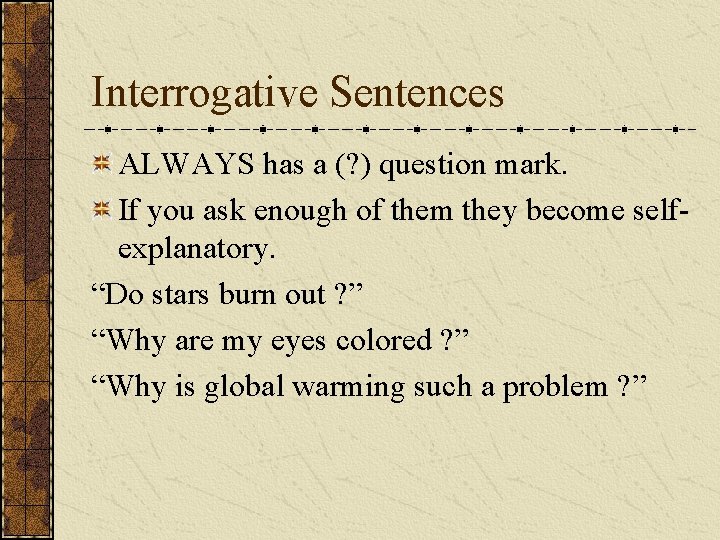 Interrogative Sentences

ALWAYS has a (?) question mark.

If you ask enough of them they become self-explanatory.

“Do stars burn out ?”

“Why are my eyes colored ?”

“Why is global warming such a problem ?”